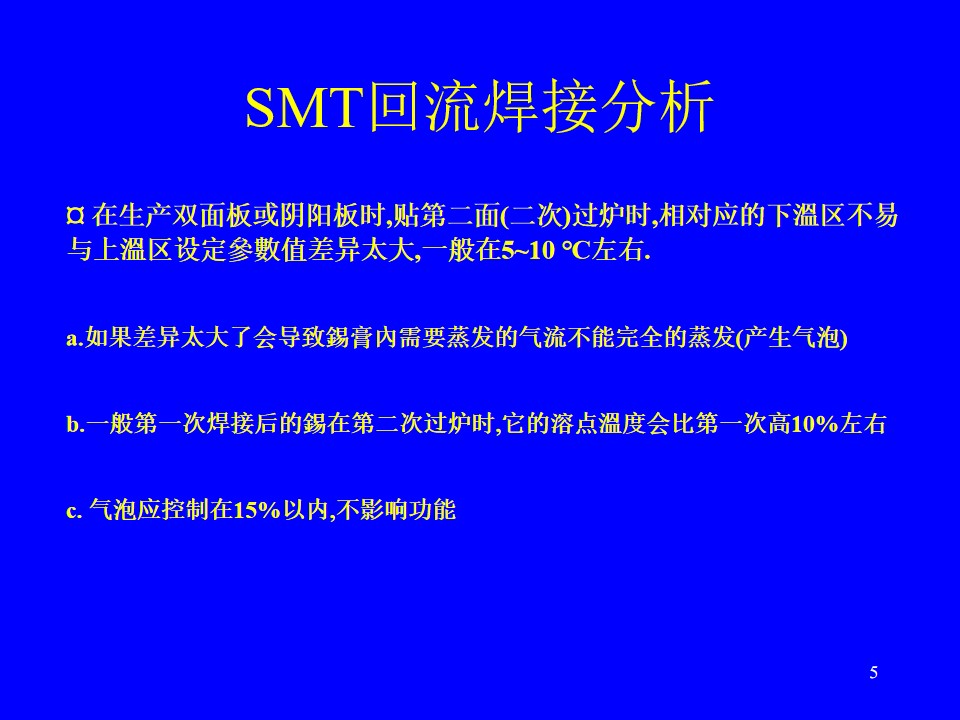 SMT回流焊接分析

¤ 在生产双面板或阴阳板时,贴第二面(二次)过炉时,相对应的下溫区不易与上溫区设定参數值差异太大,一般在5~10 °C左右.

a.如果差异太大了会导致錫膏内需要蒸发的气流不能完全的蒸发(产生气泡)

b.一般第一次焊接后的錫在第二次过炉时,它的溶点溫度会比第一次高10%左右

c. 气泡应控制在15%以内,不影响功能

5